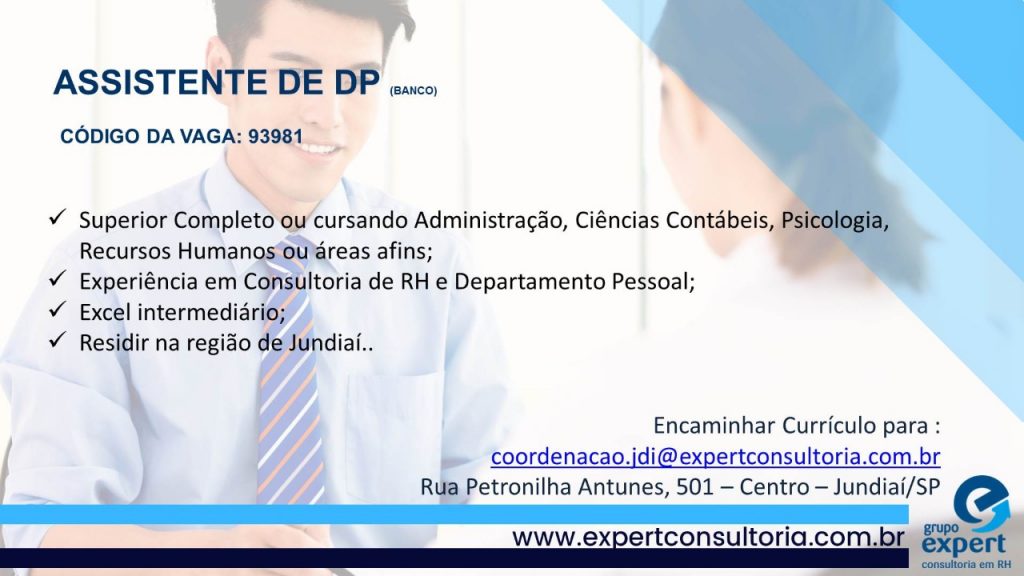 ASSISTENTE DE DP (BANCO)

CÓDIGO DA VAGA: 93981

✓ Superior Completo ou cursando Administração, Ciências Contábeis, Psicologia, Recursos Humanos ou áreas afins;
✓ Experiência em Consultoria de RH e Departamento Pessoal;
✓ Excel intermediário;
✓ Residir na região de Jundiaí..

Encaminhar Currículo para :
coordenacao.jdi@expertconsultoria.com.br
Rua Petronilha Antunes, 501 – Centro – Jundiaí/SP

www.expertconsultoria.com.br

grupo expert
consultoria em RH